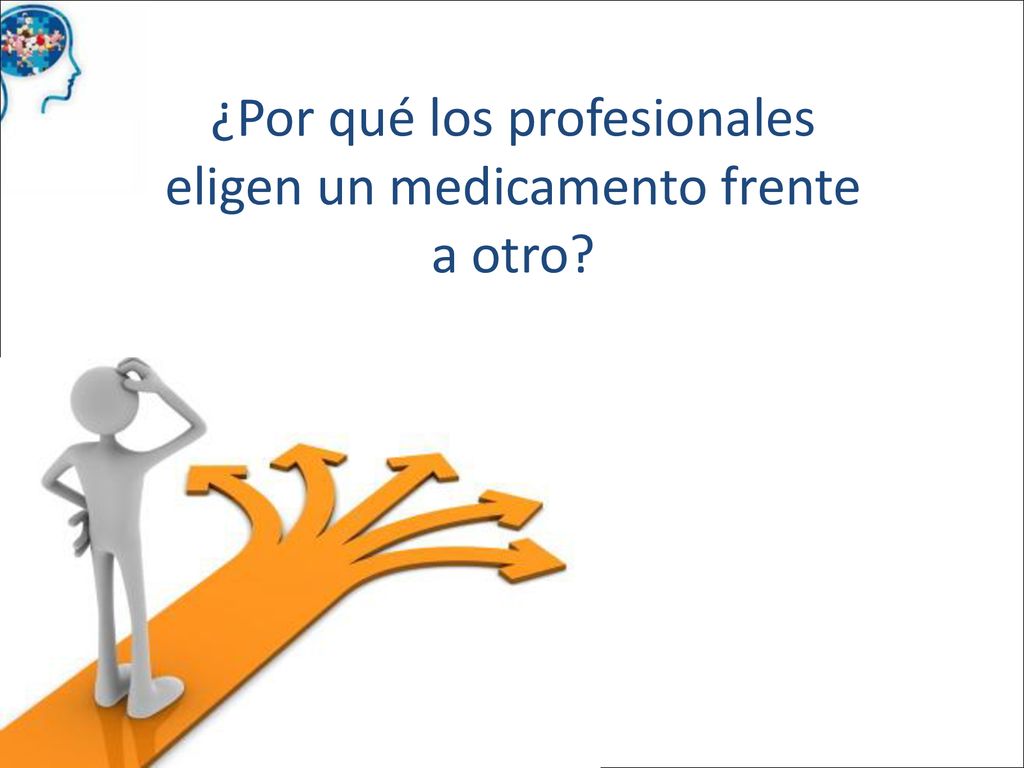 ¿Por qué los profesionales eligen un medicamento frente a otro?